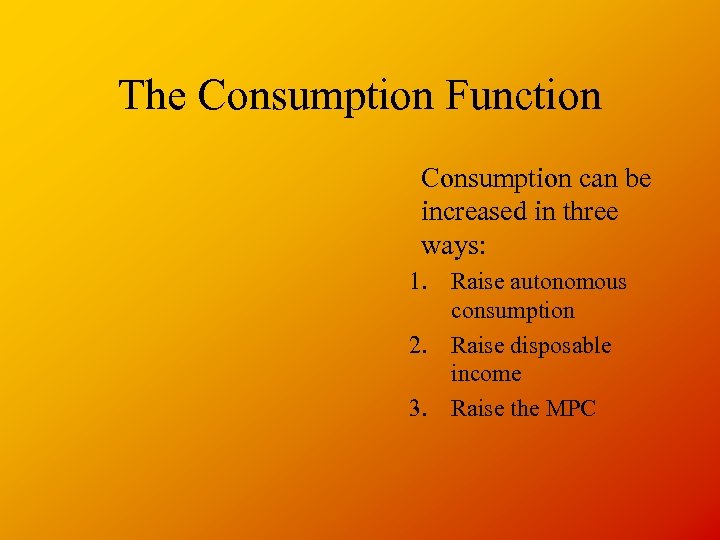 The Consumption Function

Consumption can be increased in three ways:

1. Raise autonomous consumption
2. Raise disposable income
3. Raise the MPC